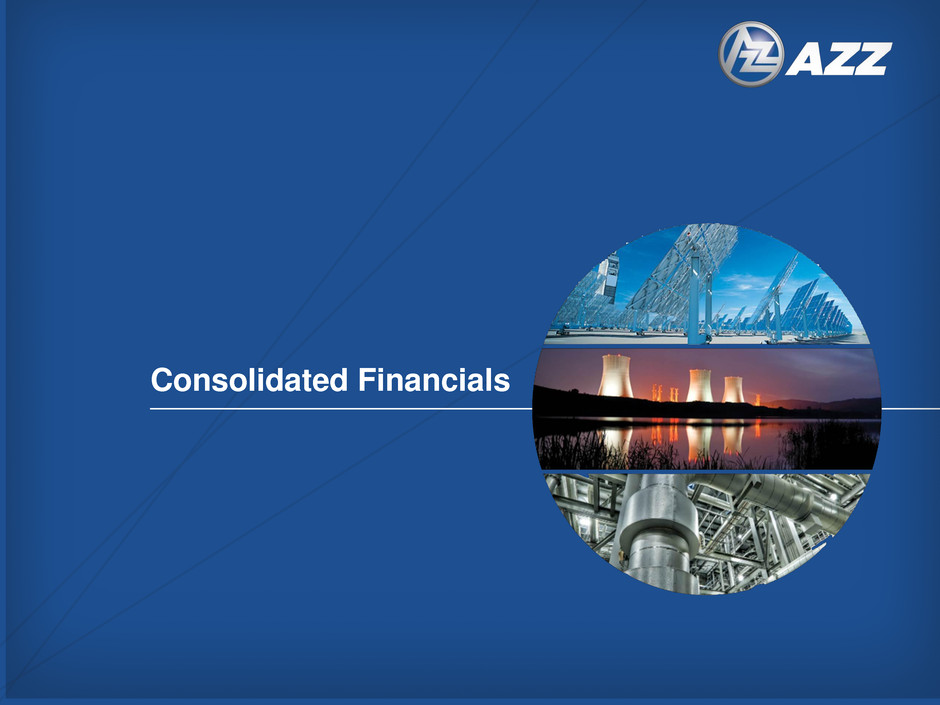 AZZ

Consolidated Financials